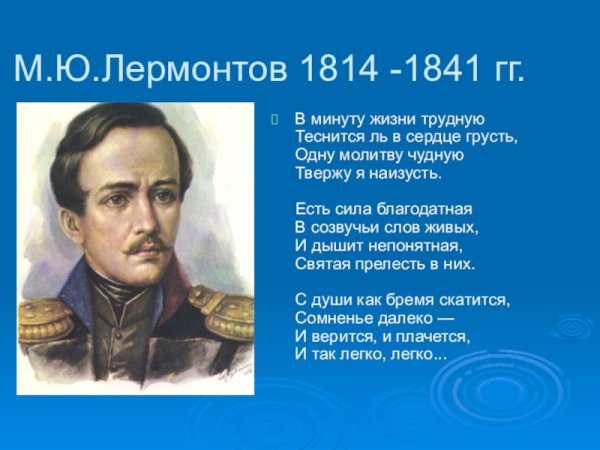 М.Ю.Лермонтов 1814 -1841 гг.

В минуту жизни трудную
Теснится ль в сердце грусть,
Одну молитву чудную
Твержу я наизусть.

Есть сила благодатная
В созвучьи слов живых,
И дышит непонятная,
Святая прелесть в них.

С души как бремя скатится,
Сомненье далеко —
И верится, и плачется,
И так легко, легко...